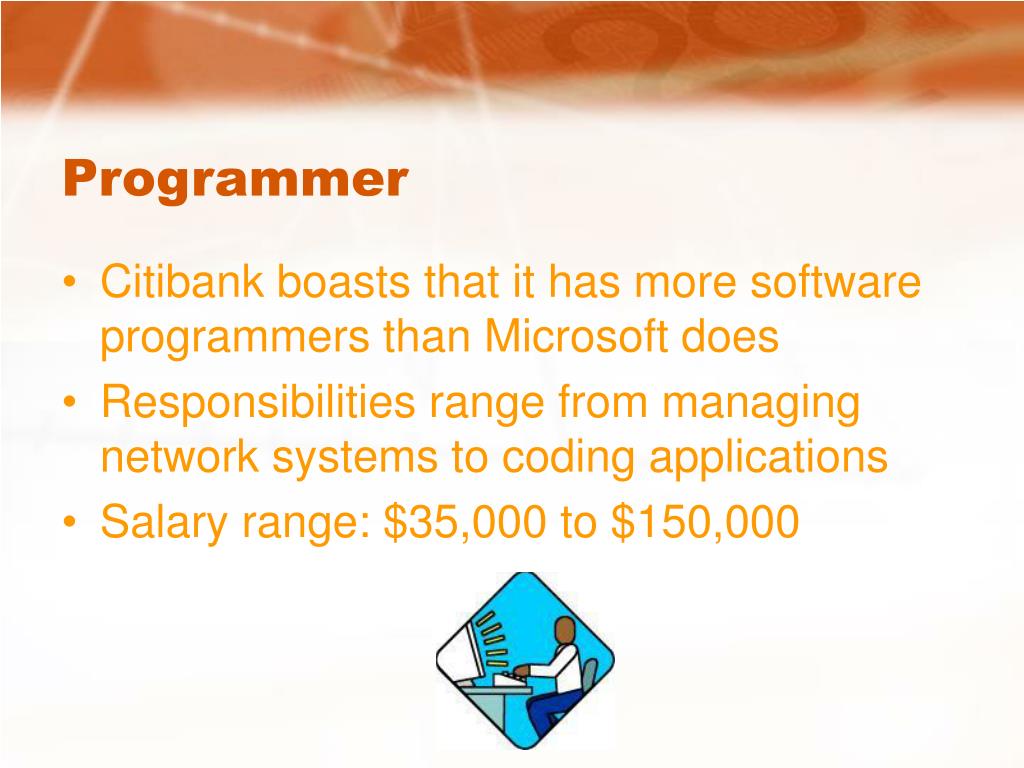 Programmer

• Citibank boasts that it has more software programmers than Microsoft does
• Responsibilities range from managing network systems to coding applications
• Salary range: \$35,000 to \$150,000